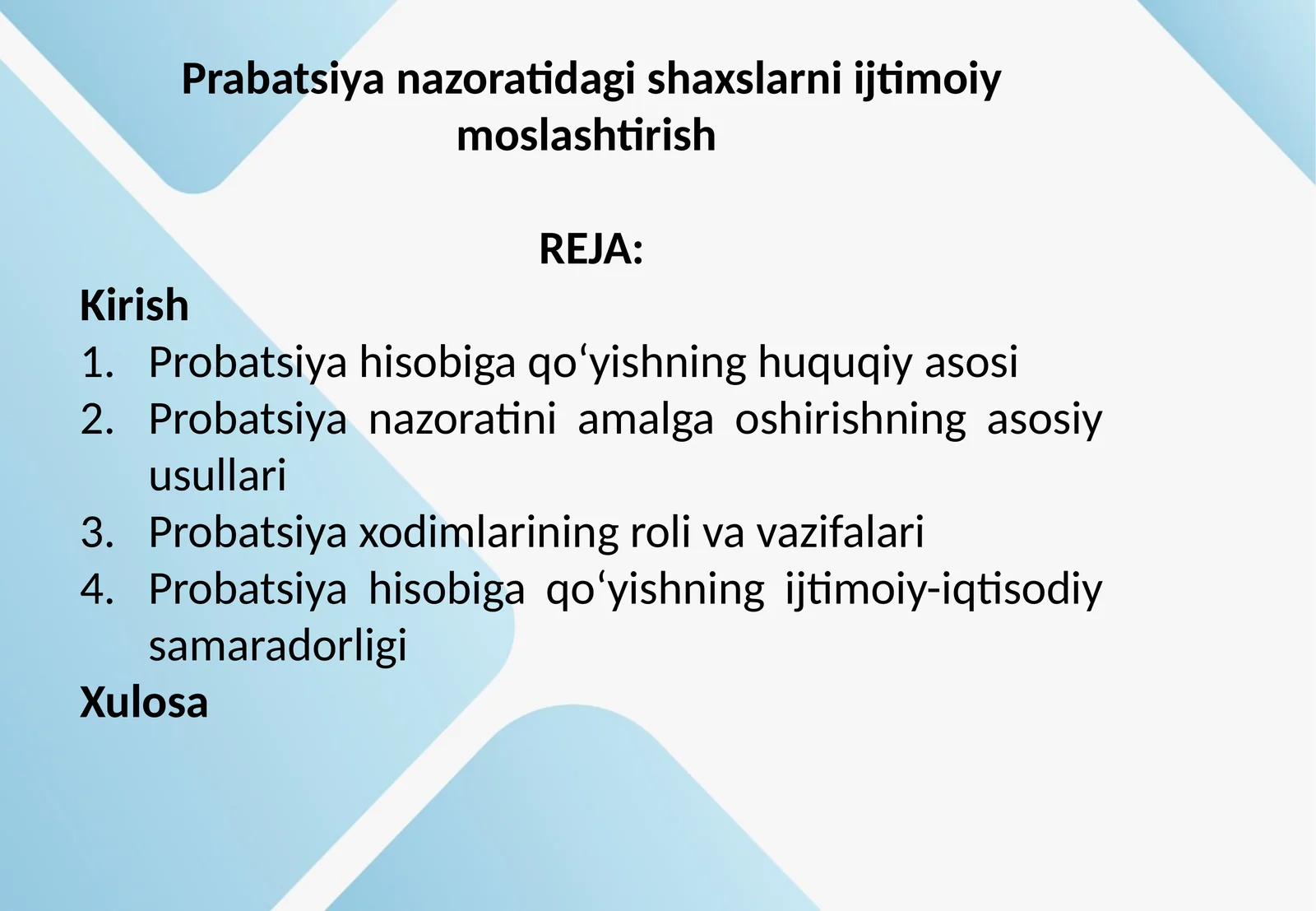 Prabatsiya nazoratidagi shaxslarni ijtimoiy moslashtirish

REJA:

Kirish

1. Probatsiya hisobiga qo‘yishning huquqiy asosi
2. Probatsiya nazoratini amalga oshirishning asosiy usullari
3. Probatsiya xodimlarining roli va vazifalari
4. Probatsiya hisobiga qo‘yishning ijtimoiy-iqtisodiy samaradorligi

Xulosa